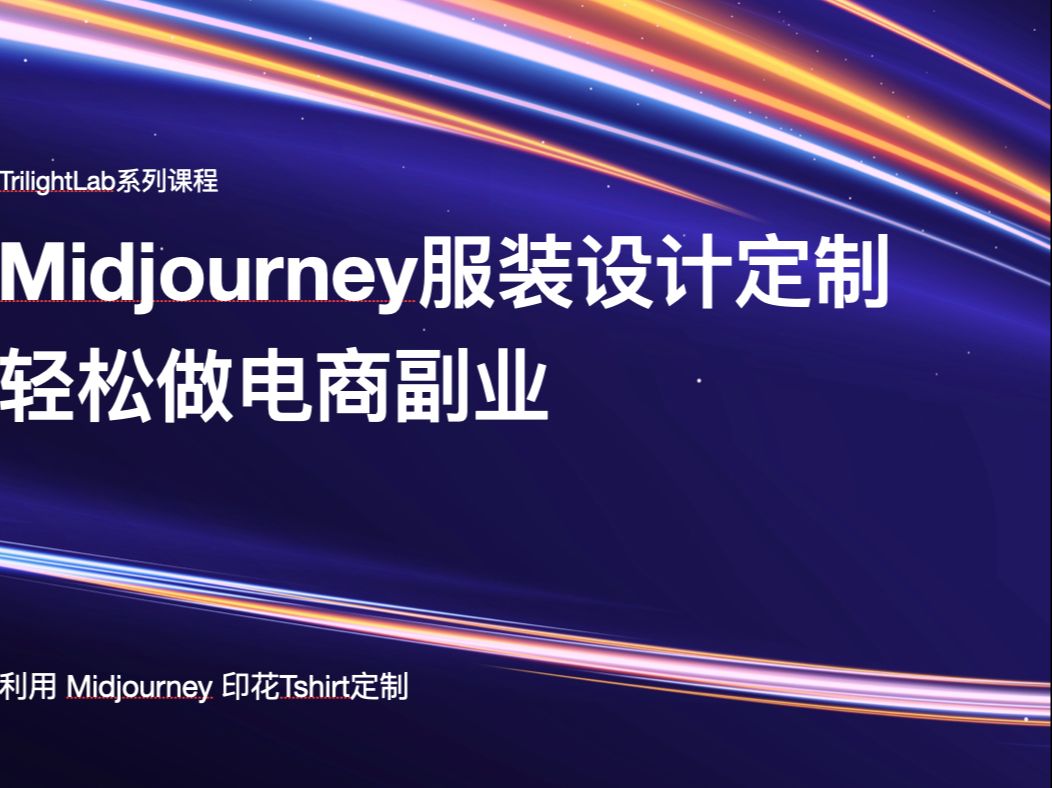 TrilightLab系列课程

Midjourney服装设计定制
轻松做电商副业

利用 Midjourney 印花Tshirt定制